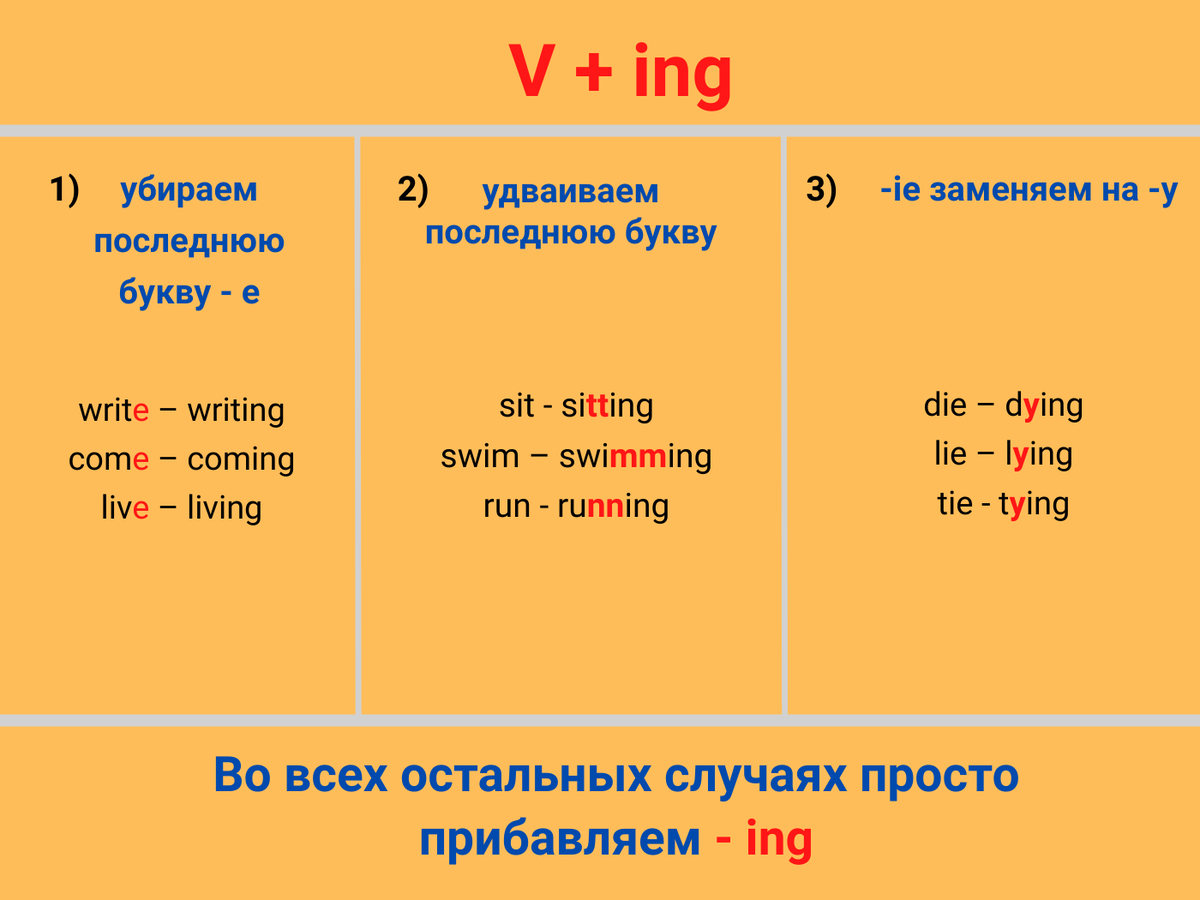 V + ing

1) убираем последнюю букву - е

write – writing
come – coming
live – living

2) удваиваем последнюю букву

sit - sitting
swim – swimming
run - running

3) -ie заменяем на -y

die – dying
lie – lying
tie - tying

Во всех остальных случаях просто прибавляем - ing